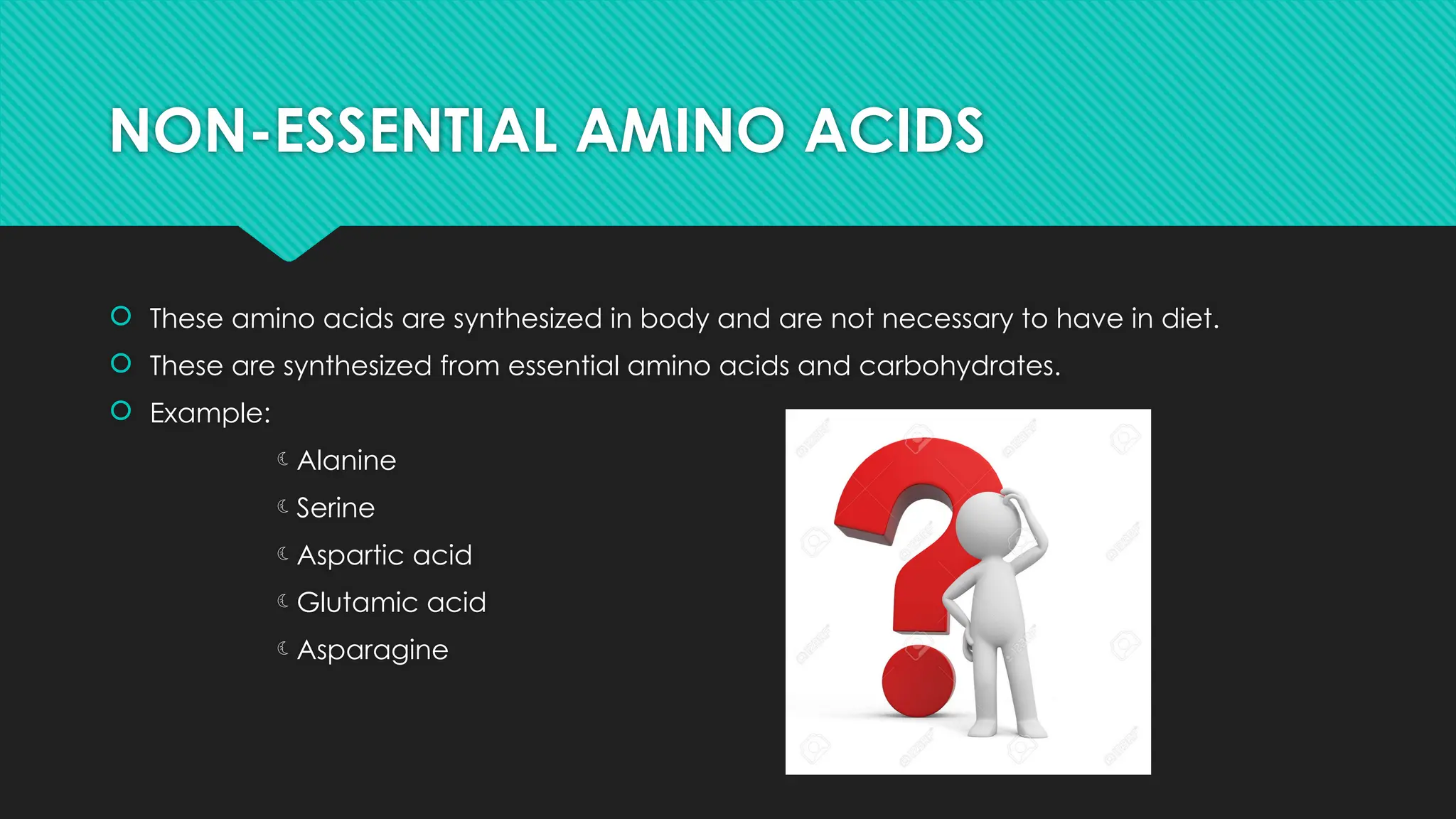 NON-ESSENTIAL AMINO ACIDS

These amino acids are synthesized in body and are not necessary to have in diet.

These are synthesized from essential amino acids and carbohydrates.

Example:

Alanine

Serine

Aspartic acid

Glutamic acid

Asparagine